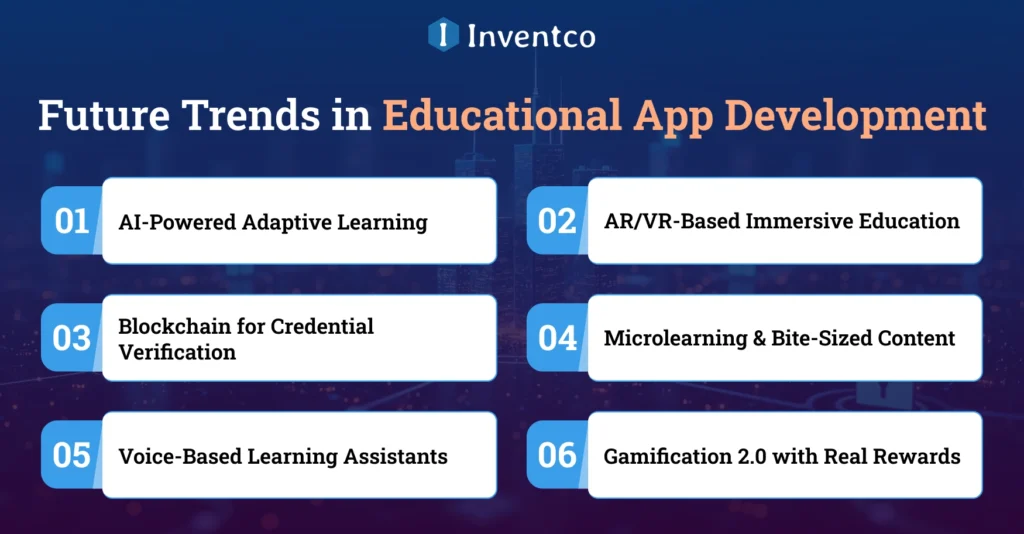 Inventco

Future Trends in Educational App Development

01 AI-Powered Adaptive Learning

02 AR/VR-Based Immersive Education

03 Blockchain for Credential Verification

04 Microlearning & Bite-Sized Content

05 Voice-Based Learning Assistants

06 Gamification 2.0 with Real Rewards